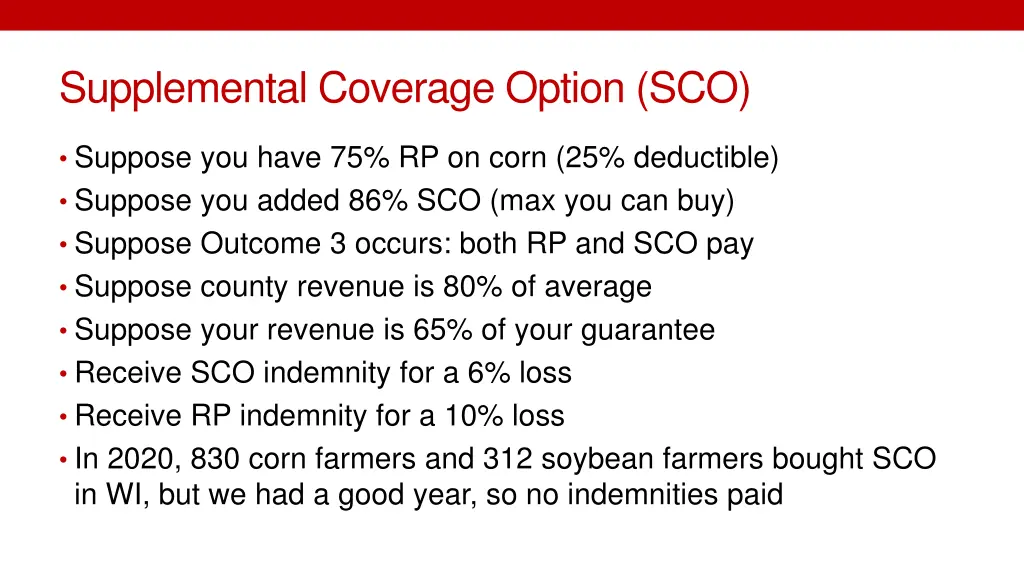 Supplemental Coverage Option (SCO)

• Suppose you have 75% RP on corn (25% deductible)
• Suppose you added 86% SCO (max you can buy)
• Suppose Outcome 3 occurs: both RP and SCO pay
• Suppose county revenue is 80% of average
• Suppose your revenue is 65% of your guarantee
• Receive SCO indemnity for a 6% loss
• Receive RP indemnity for a 10% loss
• In 2020, 830 corn farmers and 312 soybean farmers bought SCO in WI, but we had a good year, so no indemnities paid